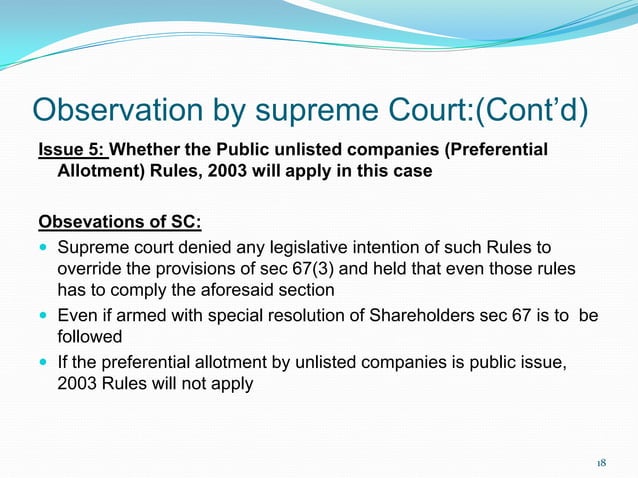 Observation by supreme Court:(Cont'd)

Issue 5: Whether the Public unlisted companies (Preferential Allotment) Rules, 2003 will apply in this case

Obsevations of SC:

- Supreme court denied any legislative intention of such Rules to override the provisions of sec 67(3) and held that even those rules has to comply the aforesaid section
- Even if armed with special resolution of Shareholders sec 67 is to be followed
- If the preferential allotment by unlisted companies is public issue, 2003 Rules will not apply

18